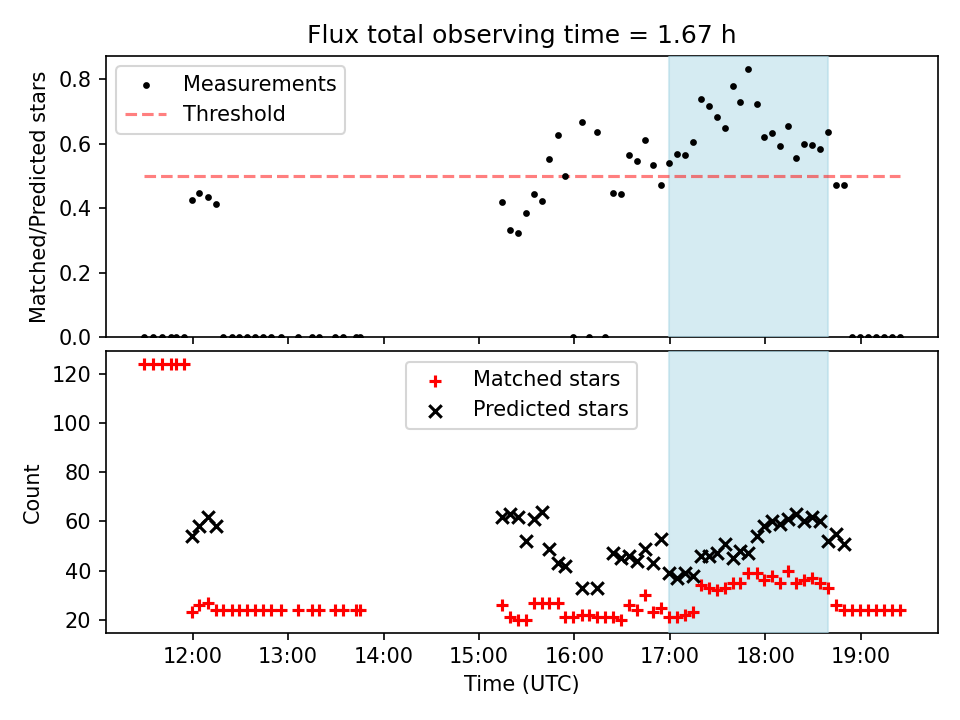 Flux total observing time = 1.67 h

Measurements
Threshold

Matched/Predicted stars

0.8
0.6
0.4
0.2
0.0

Matched stars
Predicted stars

Count

120
100
80
60
40
20

12:00
13:00
14:00
15:00
16:00
17:00
18:00
19:00

Time (UTC)